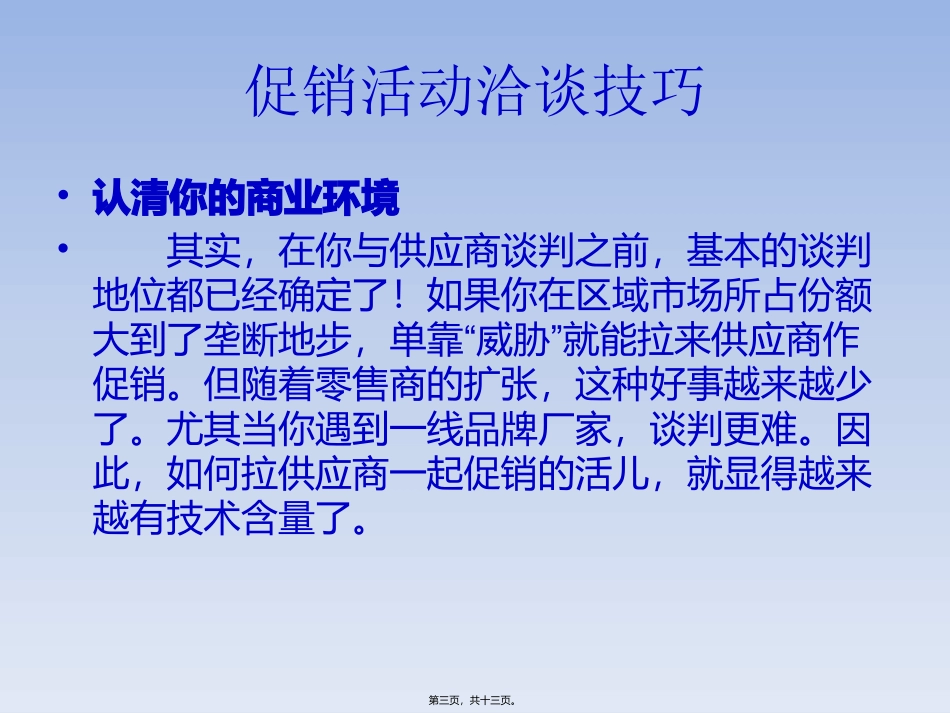 促销活动洽谈技巧

• 认清你的商业环境

• 其实，在你与供应商谈判之前，基本的谈判地位都已经确定了！如果你在区域市场所占份额大到了垄断地步，单靠“威胁”就能拉来供应商作促销。但随着零售商的扩张，这种好事越来越少了。尤其当你遇到一线品牌厂家，谈判更难。因此，如何拉供应商一起促销的活儿，就显得越来越有技术含量了。

第三页，共十三页。